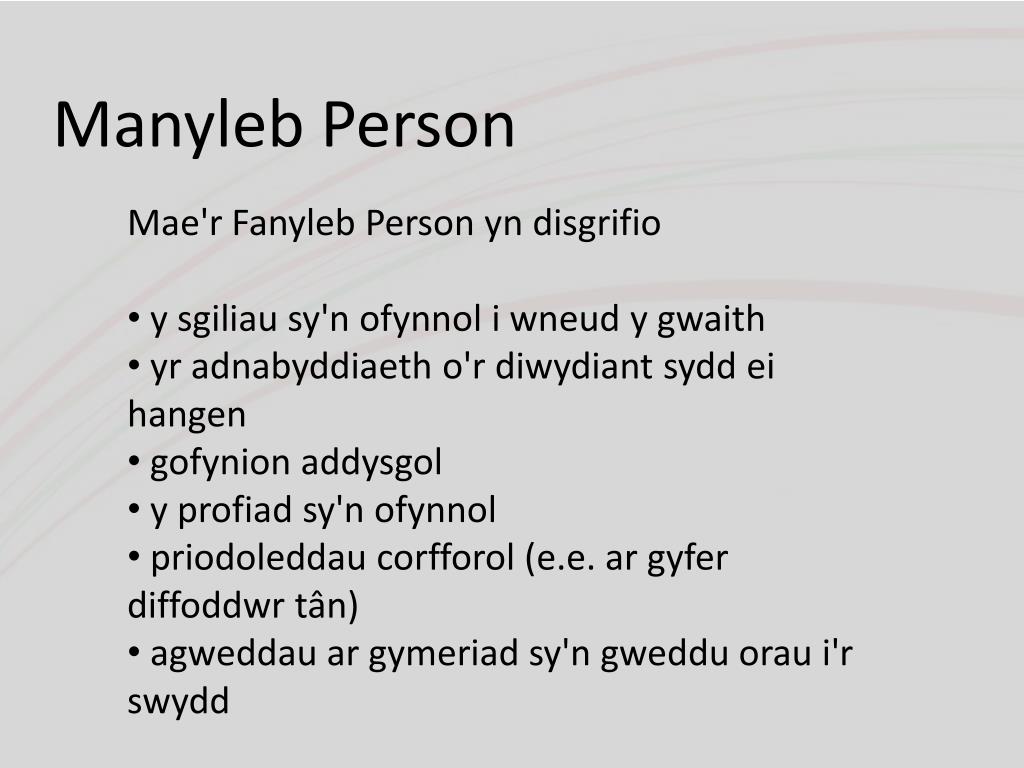 Manyleb Person

Mae'r Fanyleb Person yn disgrifio

• y sgiliau sy'n ofynnol i wneud y gwaith
• yr adnabyddiaeth o'r diwydiant sydd ei hangen
• gofynion addysgol
• y profiad sy'n ofynnol
• priodoleddau corfforol (e.e. ar gyfer diffoddwr tân)
• agweddau ar gymeriad sy'n gweddu orau i'r swydd